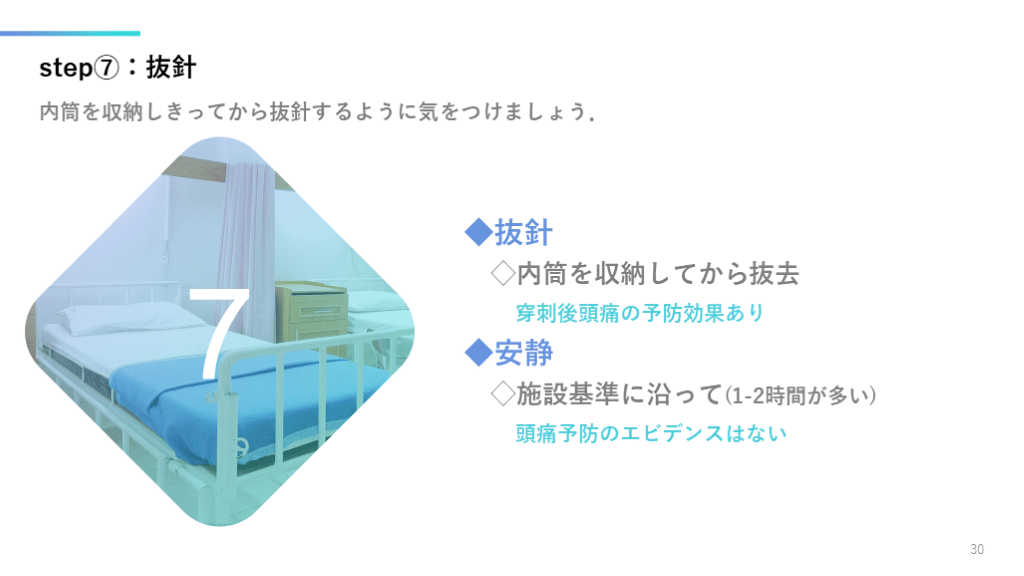 step⑦：抜針

内筒を収納しきってから抜針するように気をつけましょう.

7

◆抜針

◇内筒を収納してから抜去

穿刺後頭痛の予防効果あり

◆安静

◇施設基準に沿って(1-2時間が多い)

頭痛予防のエビデンスはない

30